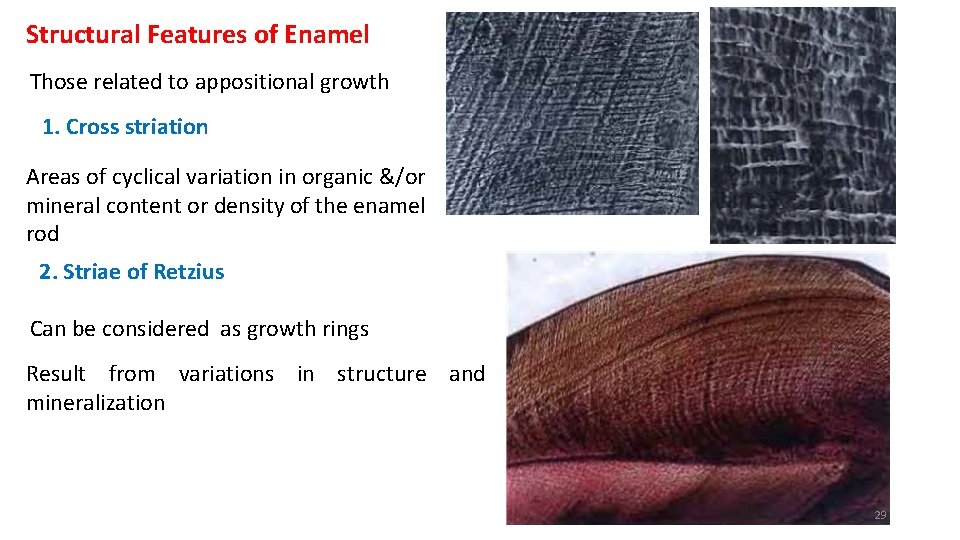 Structural Features of Enamel

Those related to appositional growth

1. Cross striation

Areas of cyclical variation in organic &/or mineral content or density of the enamel rod

2. Striae of Retzius

Can be considered as growth rings

Result from variations in structure and mineralization

29